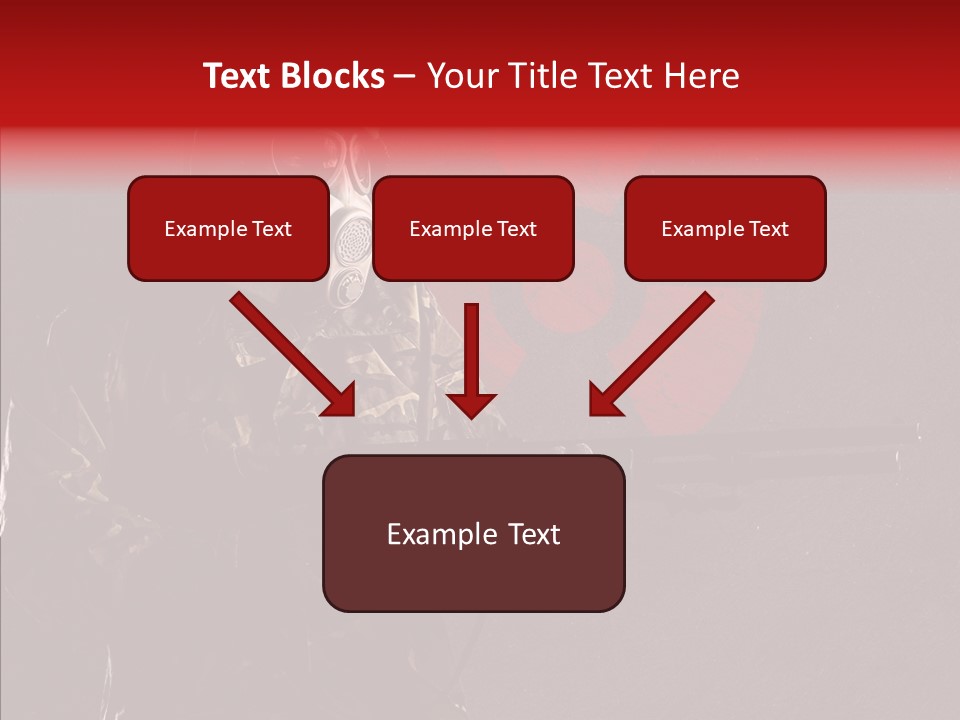 Text Blocks – Your Title Text Here

Example Text

Example Text

Example Text

Example Text